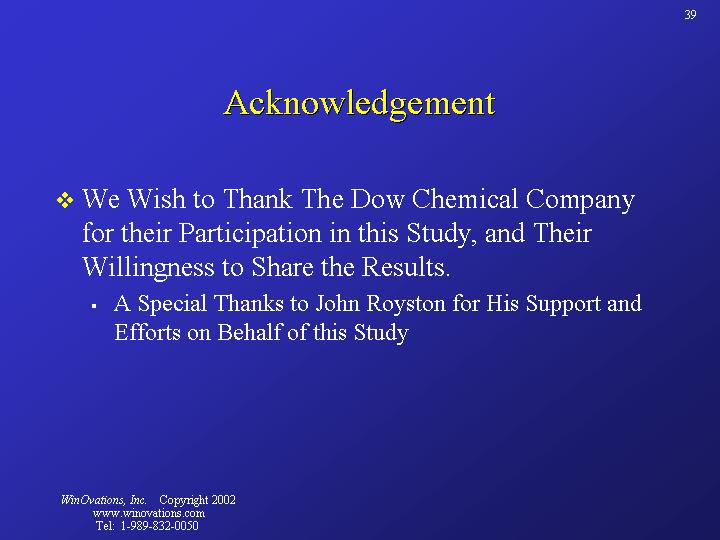 39

Acknowledgement

❖ We Wish to Thank The Dow Chemical Company for their Participation in this Study, and Their Willingness to Share the Results.

▪ A Special Thanks to John Royston for His Support and Efforts on Behalf of this Study

WinOvations, Inc. Copyright 2002
www.winovations.com
Tel: 1-989-832-0050